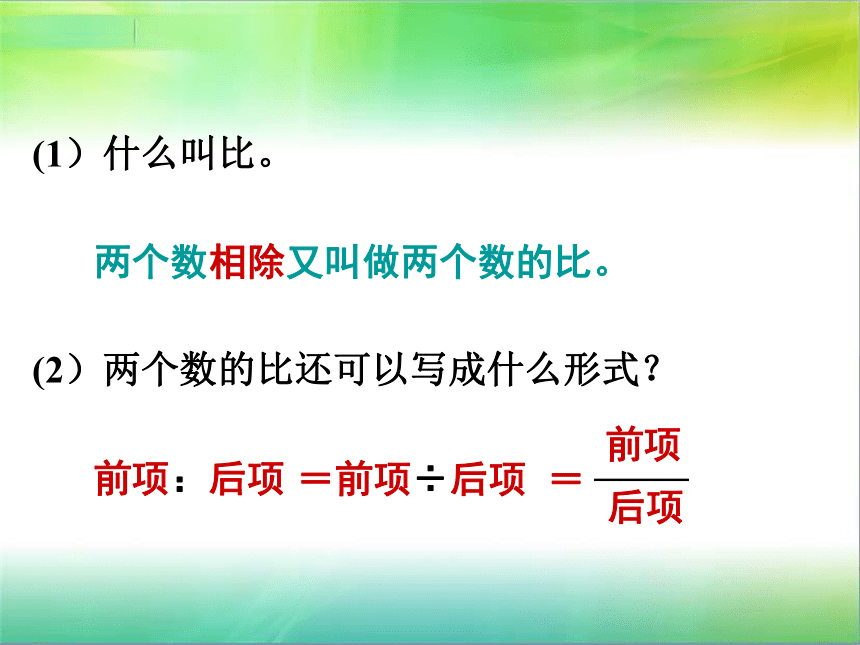 (1）什么叫比。

两个数相除又叫做两个数的比。

(2）两个数的比还可以写成什么形式？

前项：后项 ＝前项÷后项 ＝ $\frac{前项}{后项}$